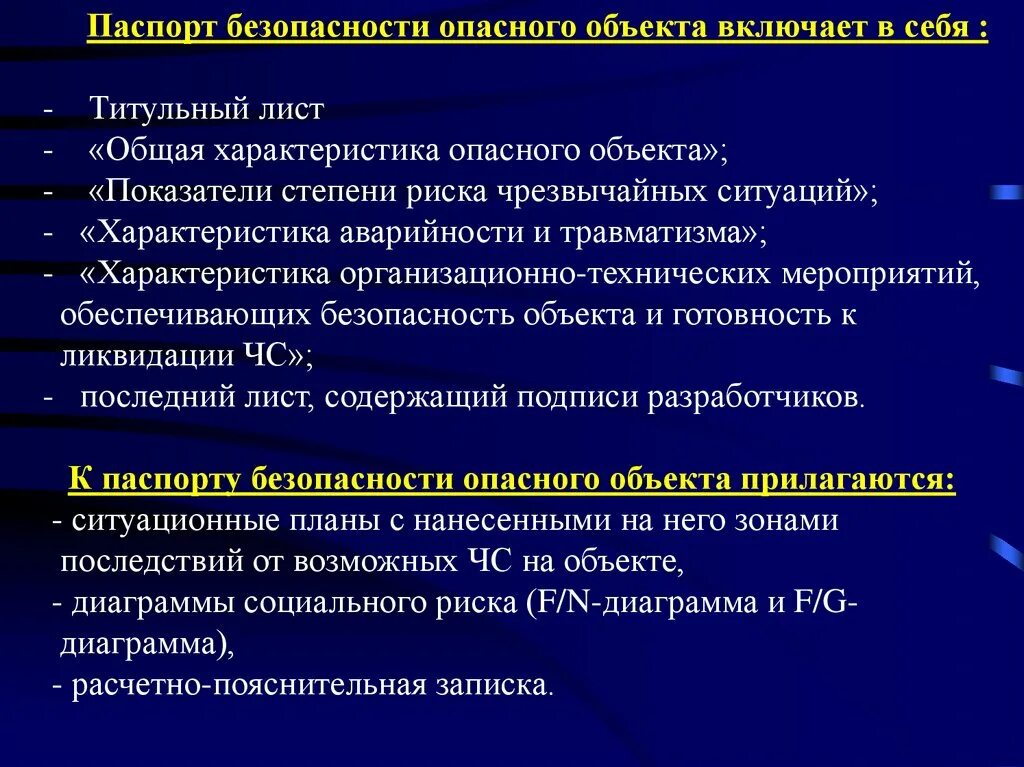 Паспорт безопасности опасного объекта включает в себя :

- Титульный лист
- «Общая характеристика опасного объекта»;
- «Показатели степени риска чрезвычайных ситуаций»;
- «Характеристика аварийности и травматизма»;
- «Характеристика организационно-технических мероприятий, обеспечивающих безопасность объекта и готовность к ликвидации ЧС»;
- последний лист, содержащий подписи разработчиков.

К паспорту безопасности опасного объекта прилагаются:
- ситуационные планы с нанесенными на него зонами последствий от возможных ЧС на объекте,
- диаграммы социального риска (F/N-диаграмма и F/G-диаграмма),
- расчетно-пояснительная записка.